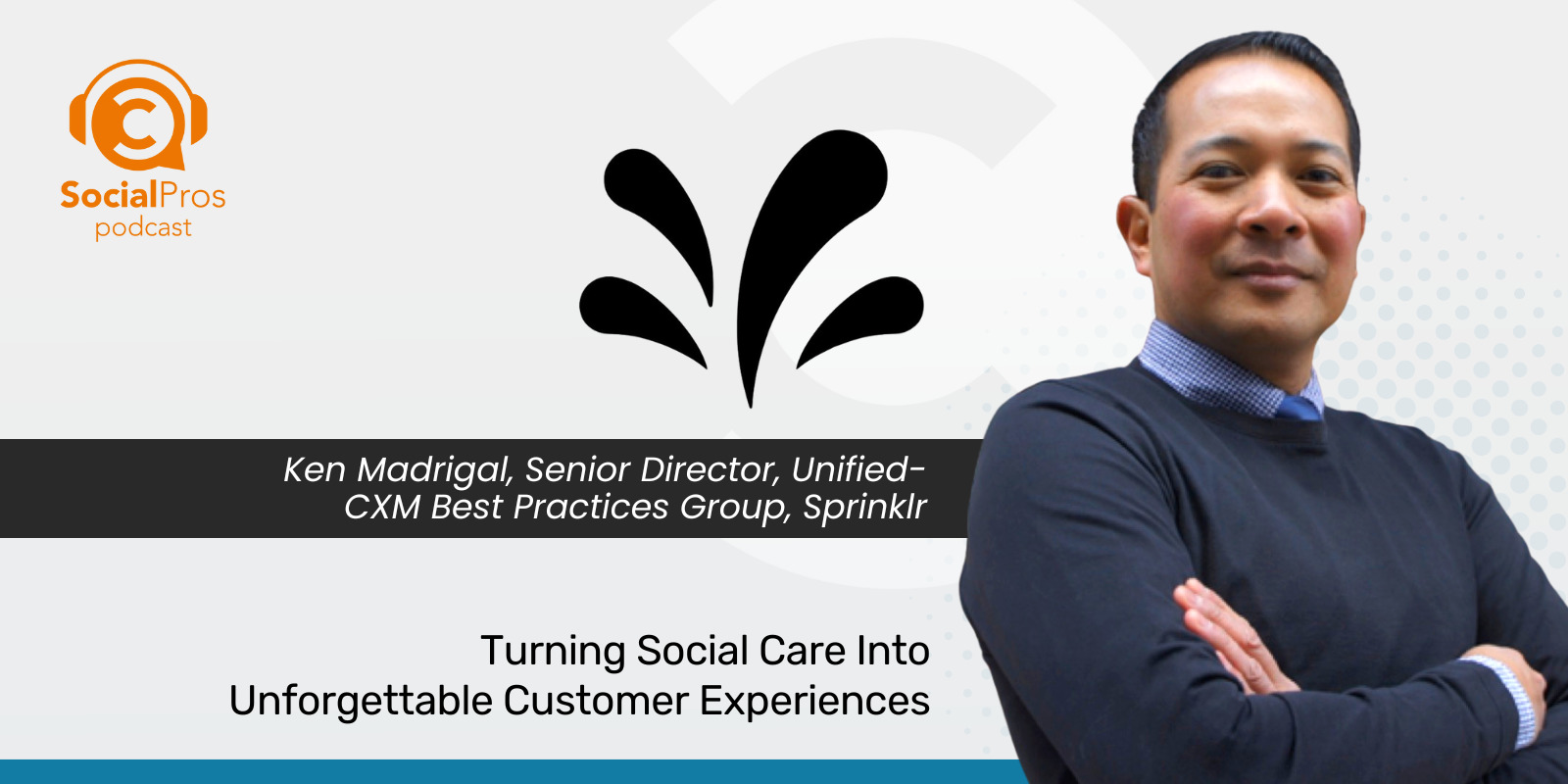 SocialPros
podcast

Ken Madrigal, Senior Director, Unified-CXM Best Practices Group, Sprinklr

Turning Social Care Into Unforgettable Customer Experiences